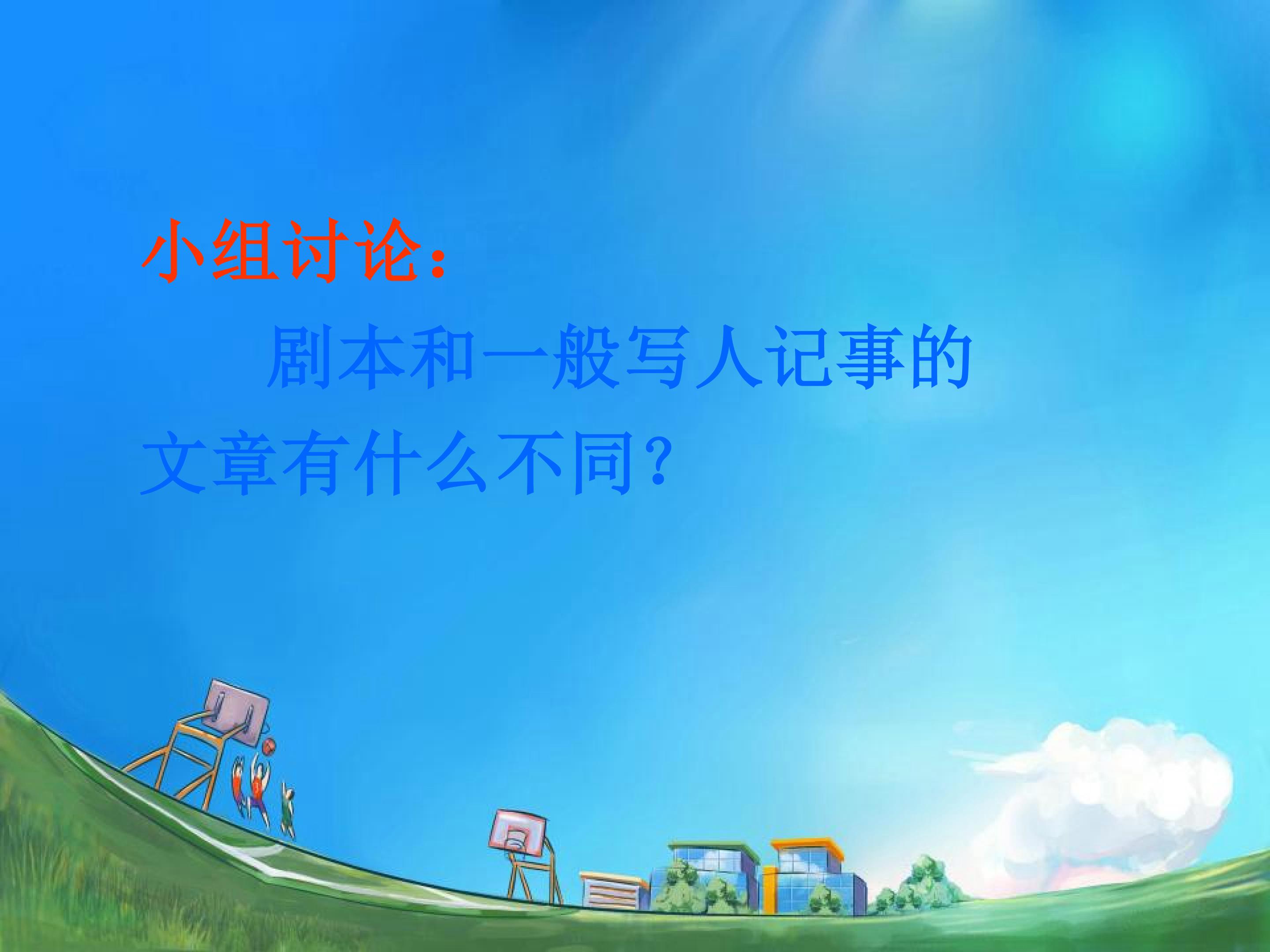 小组讨论：

剧本和一般写人记事的文章有什么不同？